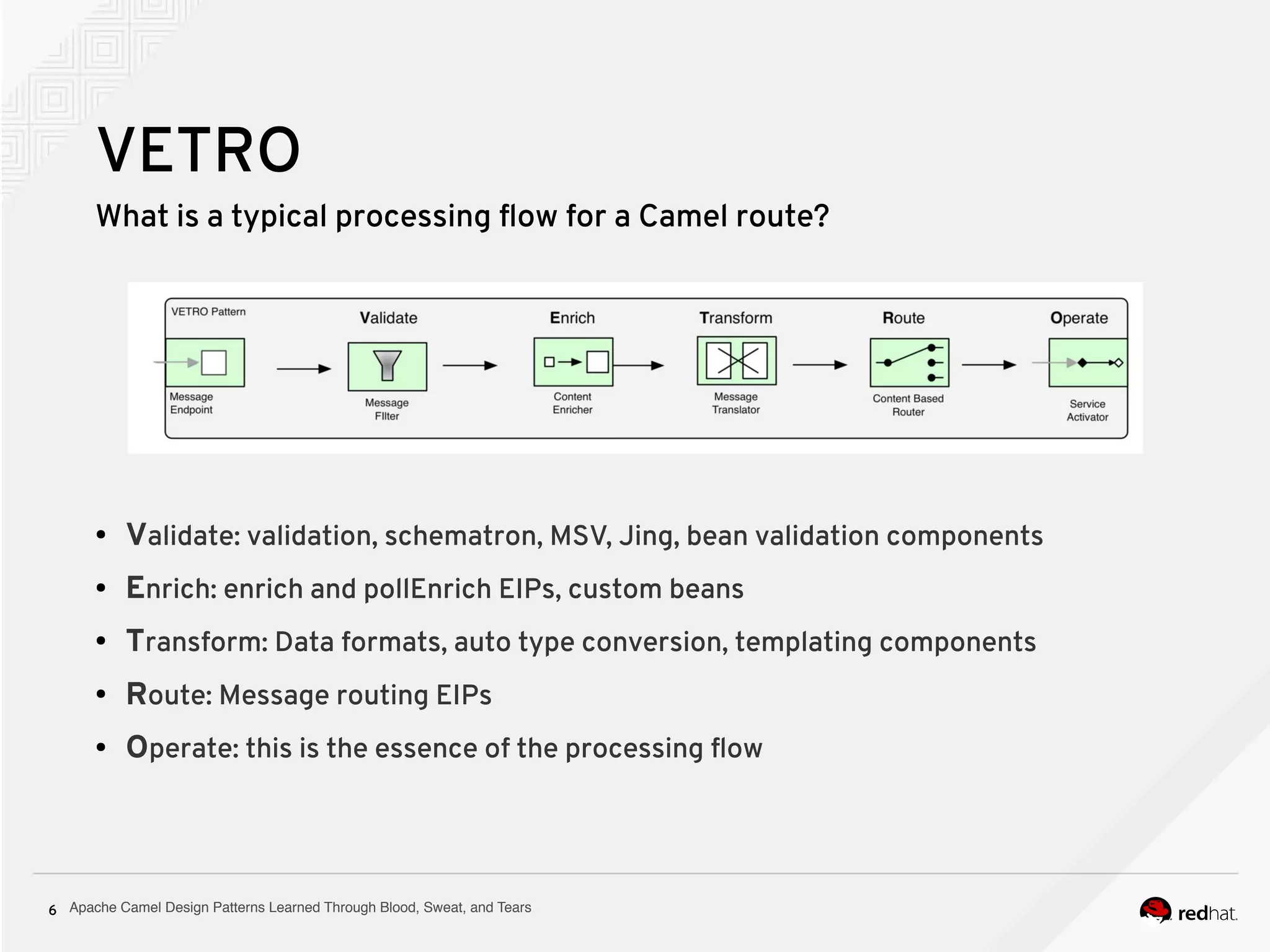 VETRO

What is a typical processing flow for a Camel route?

VETRO Pattern

Validate

Enrich

Transform

Route

Operate

Message Endpoint

Message FIlter

Content Enricher

Message Translator

Content Based Router

Service Activator

• Validate: validation, schematron, MSV, Jing, bean validation components

• Enrich: enrich and pollEnrich EIPs, custom beans

• Transform: Data formats, auto type conversion, templating components

• Route: Message routing EIPs

• Operate: this is the essence of the processing flow

6 Apache Camel Design Patterns Learned Through Blood, Sweat, and Tears

redhat.